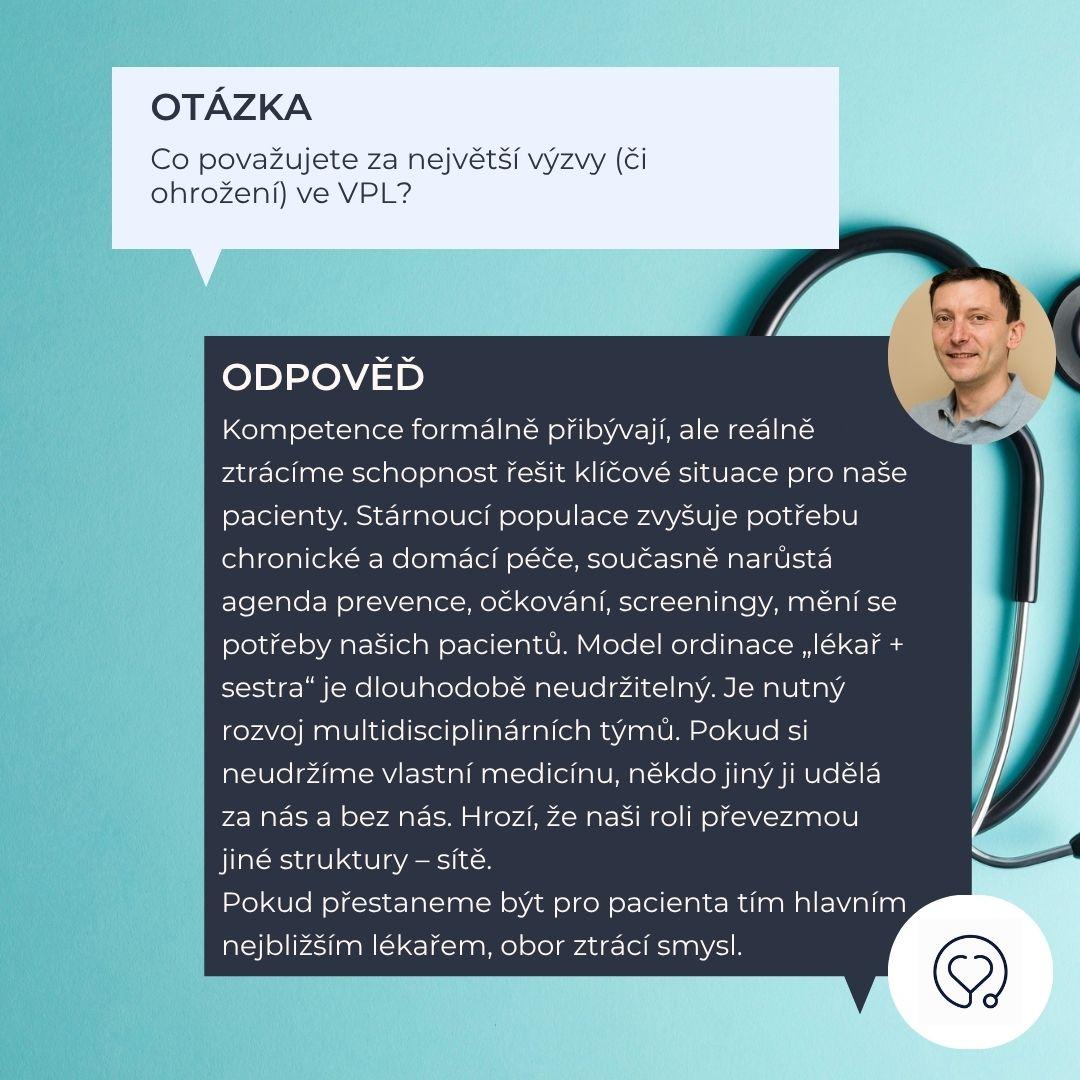 OTÁZKA

Co považujete za největší výzvy (či ohrožení) ve VPL?

ODPOVĚĎ

Kompetence formálně přibývají, ale reálně ztrácíme schopnost řešit klíčové situace pro naše pacienty. Stárnoucí populace zvyšuje potřebu chronické a domácí péče, současně narůstá agenda prevence, očkování, screeningy, mění se potřeby našich pacientů. Model ordinace „lékař + sestra“ je dlouhodobě neudržitelný. Je nutný rozvoj multidisciplinárních týmů. Pokud si neudržíme vlastní medicínu, někdo jiný ji udělá za nás a bez nás. Hrozí, že naši roli převezmou jiné struktury – sítě.
Pokud přestaneme být pro pacienta tím hlavním nejbližším lékařem, obor ztrácí smysl.